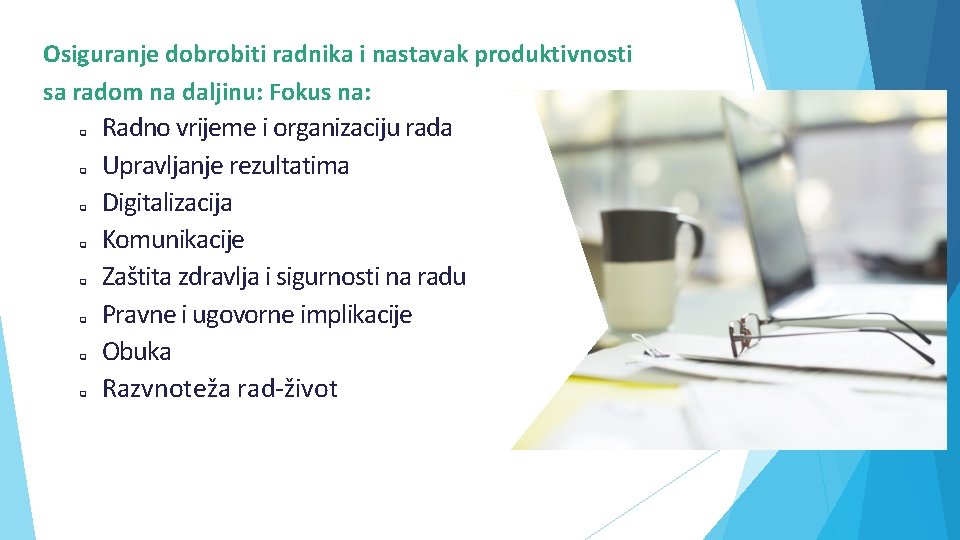 Osiguranje dobrobiti radnika i nastavak produktivnosti sa radom na daljinu: Fokus na:

- Radno vrijeme i organizaciju rada
- Upravljanje rezultatima
- Digitalizacija
- Komunikacije
- Zaštita zdravlja i sigurnosti na radu
- Pravne i ugovorne implikacije
- Obuka
- Razvnoteža rad-život